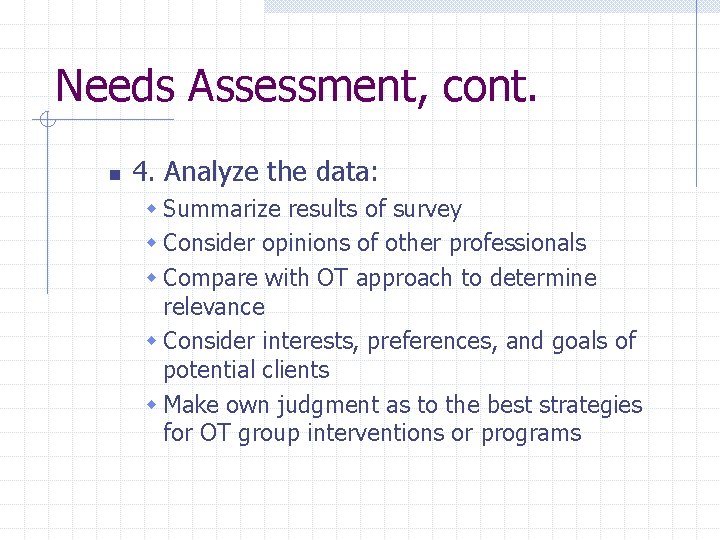 Needs Assessment, cont.

- 4. Analyze the data:
  - Summarize results of survey
  - Consider opinions of other professionals
  - Compare with OT approach to determine relevance
  - Consider interests, preferences, and goals of potential clients
  - Make own judgment as to the best strategies for OT group interventions or programs